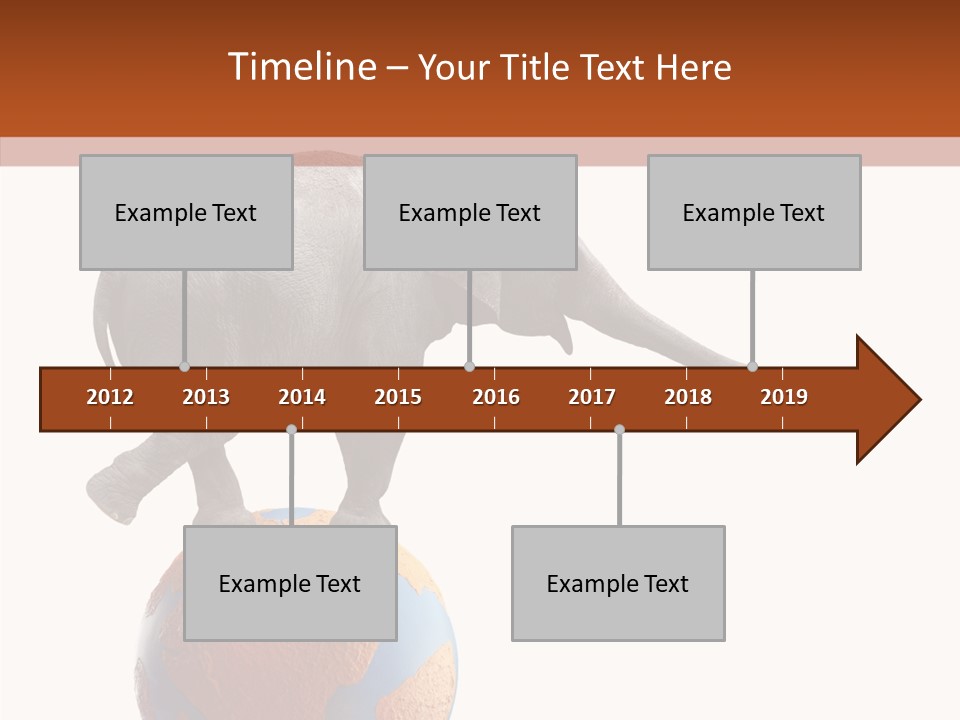 Timeline – Your Title Text Here

Example Text

Example Text

Example Text

2012 2013 2014 2015 2016 2017 2018 2019

Example Text

Example Text